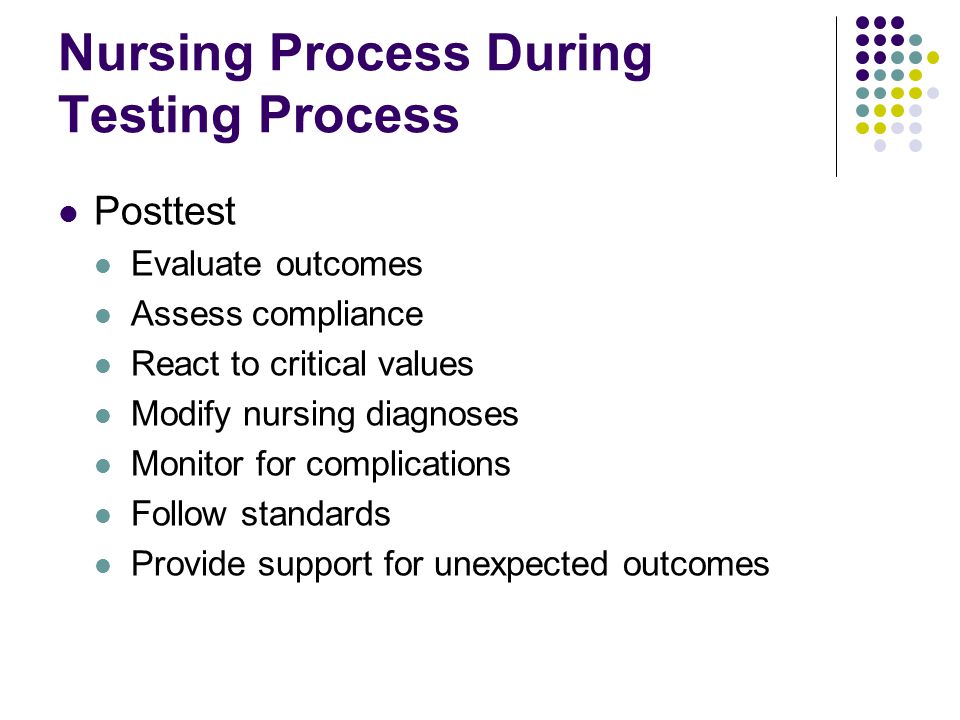 Nursing Process During Testing Process

- Posttest
  - Evaluate outcomes
  - Assess compliance
  - React to critical values
  - Modify nursing diagnoses
  - Monitor for complications
  - Follow standards
  - Provide support for unexpected outcomes